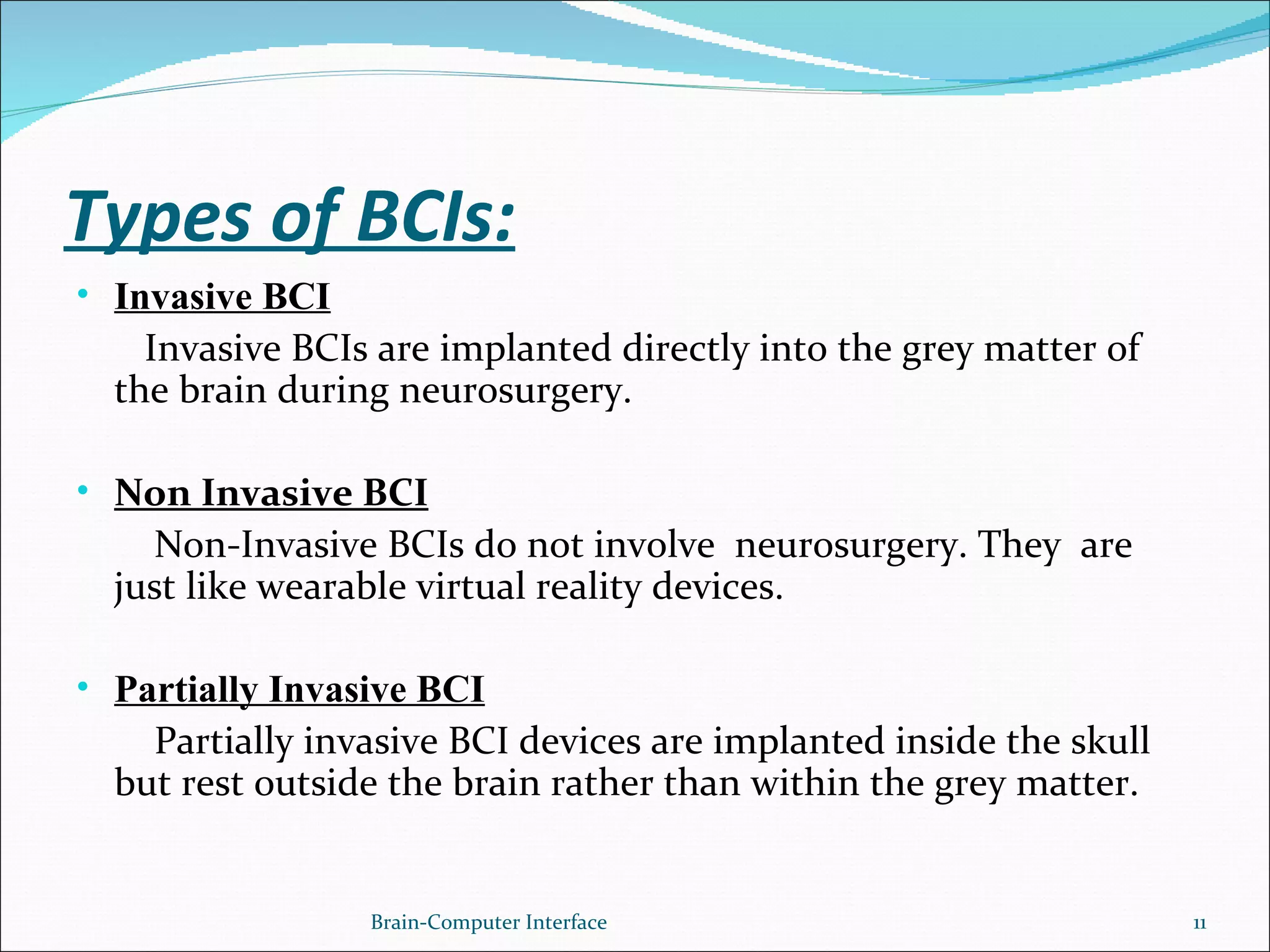 Types of BCIs:

• Invasive BCI

Invasive BCIs are implanted directly into the grey matter of the brain during neurosurgery.

• Non Invasive BCI

Non-Invasive BCIs do not involve neurosurgery. They are just like wearable virtual reality devices.

• Partially Invasive BCI

Partially invasive BCI devices are implanted inside the skull but rest outside the brain rather than within the grey matter.

Brain-Computer Interface

11